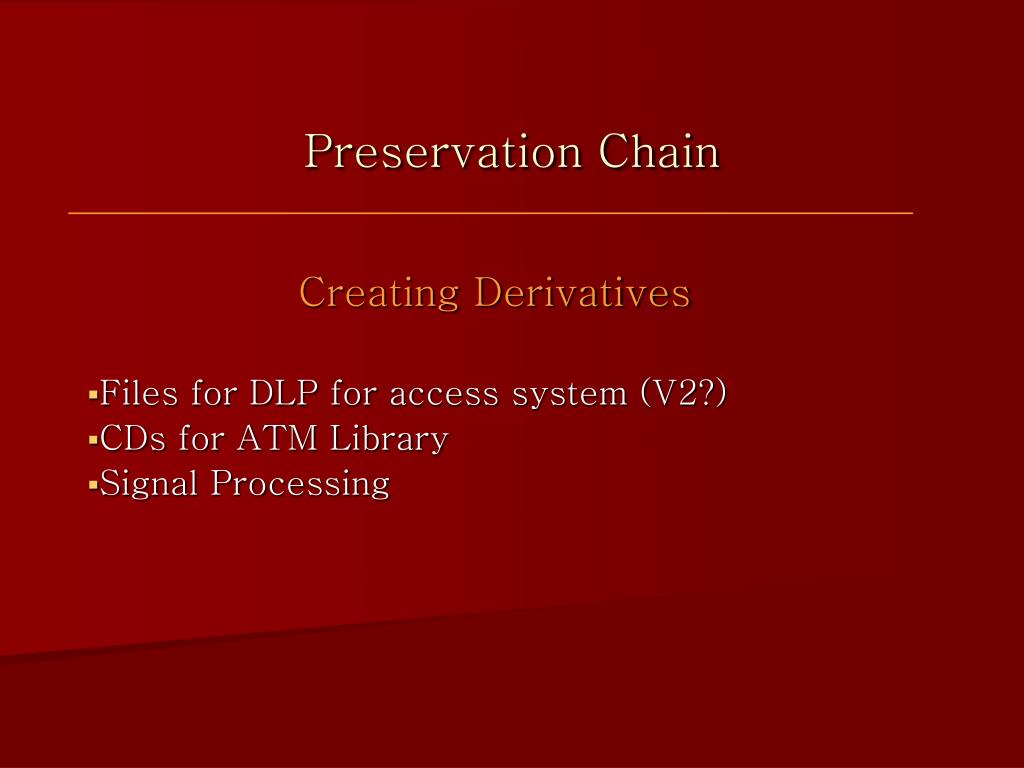 Preservation Chain

Creating Derivatives

▪Files for DLP for access system (V2?)
▪CDs for ATM Library
▪Signal Processing